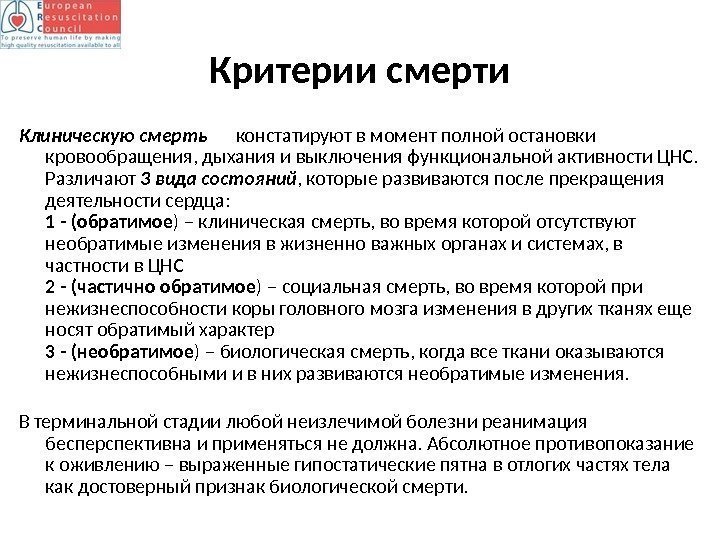 European Resuscitation Council
To preserve human life by making high quality resuscitation available to all

Критерии смерти

Клиническую смерть констатируют в момент полной остановки кровообращения, дыхания и выключения функциональной активности ЦНС. Различают 3 вида состояний, которые развиваются после прекращения деятельности сердца:
1 - (обратимое) – клиническая смерть, во время которой отсутствуют необратимые изменения в жизненно важных органах и системах, в частности в ЦНС
2 - (частично обратимое) – социальная смерть, во время которой при нежизнеспособности коры головного мозга изменения в других тканях еще носят обратимый характер
3 - (необратимое) – биологическая смерть, когда все ткани оказываются нежизнеспособными и в них развиваются необратимые изменения.

В терминальной стадии любой неизлечимой болезни реанимация бесперспективна и применяться не должна. Абсолютное противопоказание к оживлению – выраженные гипостатические пятна в отлогих частях тела как достоверный признак биологической смерти.